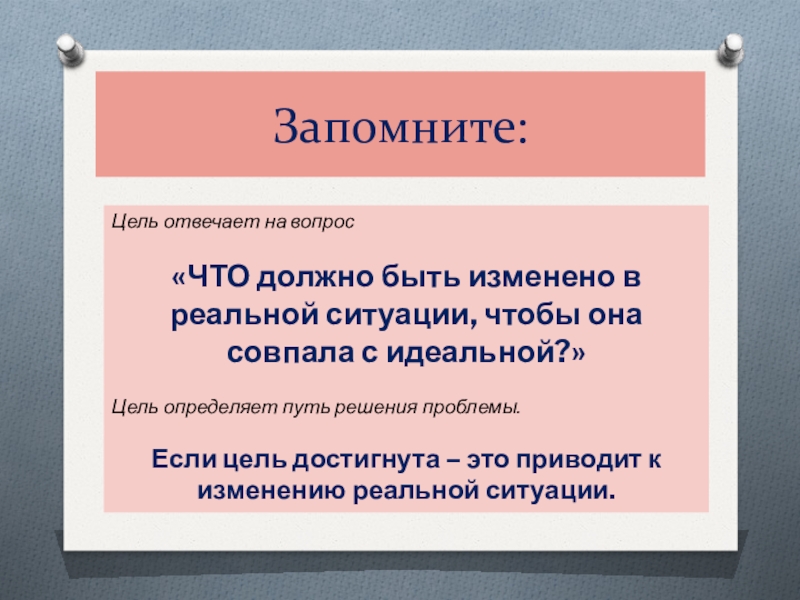 Запомните:

Цель отвечает на вопрос

«ЧТО должно быть изменено в реальной ситуации, чтобы она совпала с идеальной?»

Цель определяет путь решения проблемы.

Если цель достигнута – это приводит к изменению реальной ситуации.